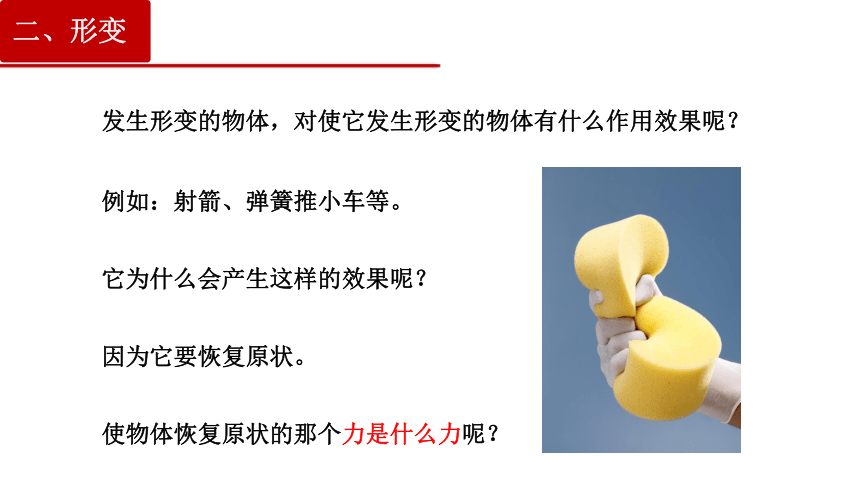 二、形变

发生形变的物体，对使它发生形变的物体有什么作用效果呢？

例如：射箭、弹簧推小车等。

它为什么会产生这样的效果呢？

因为它要恢复原状。

使物体恢复原状的那个力是什么力呢？